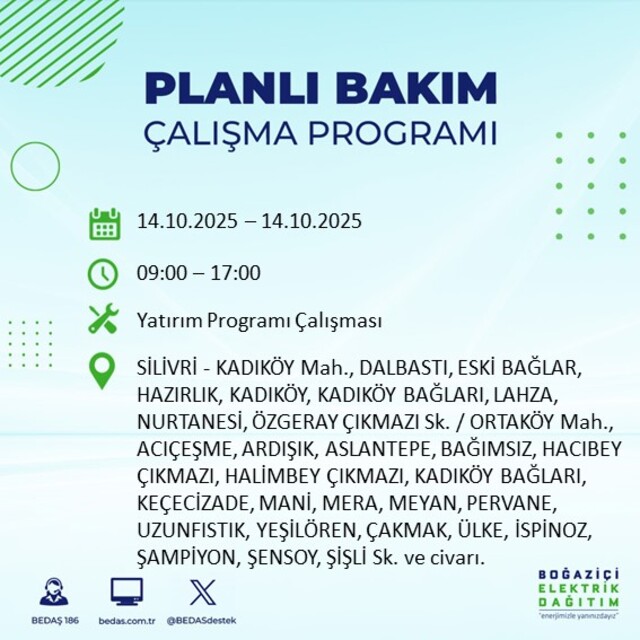 PLANLI BAKIM
ÇALIŞMA PROGRAMI

14.10.2025 – 14.10.2025

09:00 – 17:00

Yatırım Programı Çalışması

SİLİVRİ - KADIKÖY Mah., DALBASTI, ESKİ BAĞLAR, HAZIRLIK, KADIKÖY, KADIKÖY BAĞLARI, LAHZA, NURTANESİ, ÖZGERAY ÇIKMAZI Sk. / ORTAKÖY Mah., ACIÇEŞME, ARDIŞIK, ASLANTEPE, BAĞIMSIZ, HACIBEY ÇIKMAZI, HALİMBEY ÇIKMAZI, KADIKÖY BAĞLARI, KEÇECİZADE, MANİ, MERA, MEYAN, PERVANE, UZUNFISTIK, YEŞİLÖREN, ÇAKMAK, ÜLKE, İSPİNOZ, ŞAMPİYON, ŞENSOY, ŞİŞLİ Sk. ve civarı.

BEDAŞ 186
bedas.com.tr
@BEDASdestek

BOĞAZİÇİ
ELEKTRİK
DAĞITIM
"enerjimizle yanınızdayız"